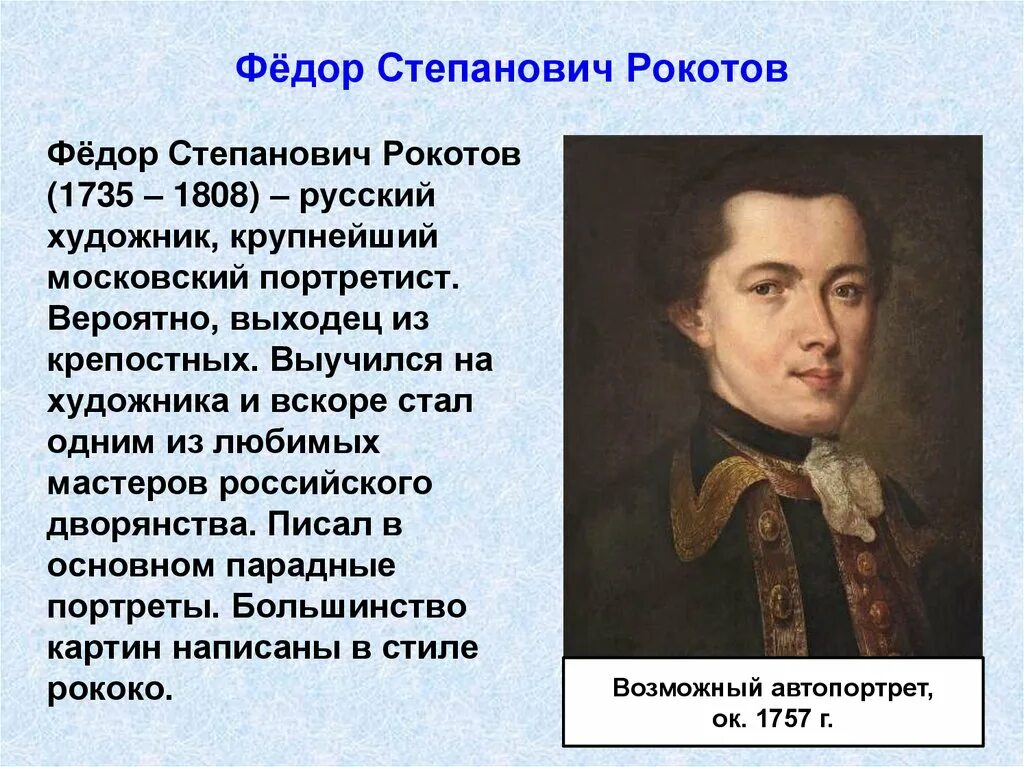 Фёдор Степанович Рокотов

Фёдор Степанович Рокотов (1735 – 1808) – русский художник, крупнейший московский портретист. Вероятно, выходец из крепостных. Выучился на художника и вскоре стал одним из любимых мастеров российского дворянства. Писал в основном парадные портреты. Большинство картин написаны в стиле рококо.

Возможный автопортрет, ок. 1757 г.